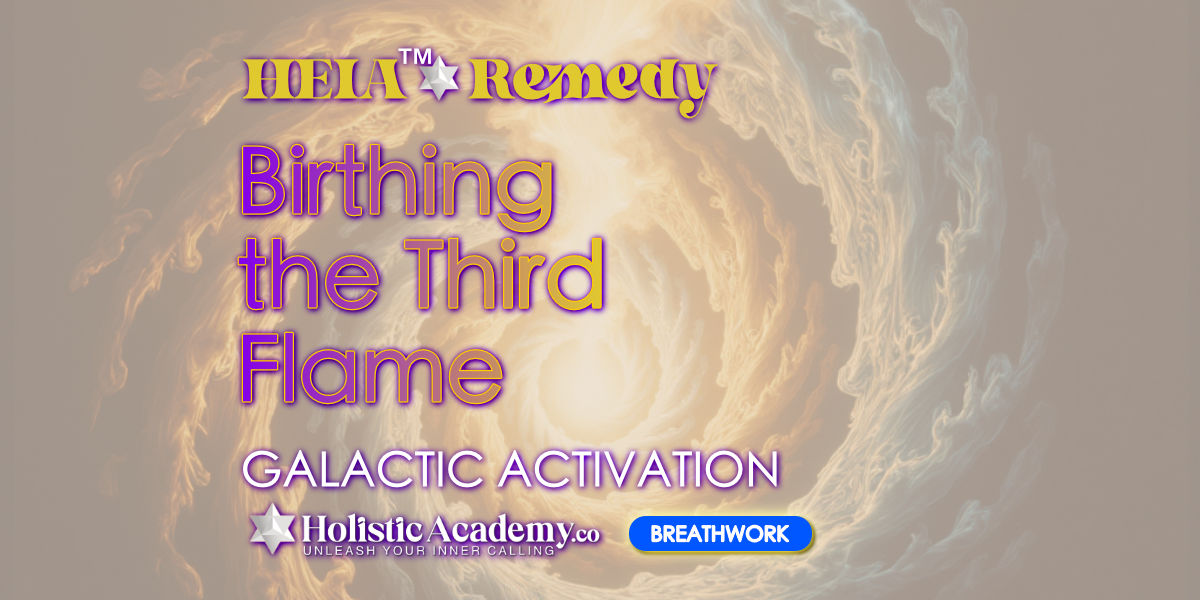 HEIA™ Remedy

Birthing the Third Flame

GALACTIC ACTIVATION

HolisticAcademy.co
UNLEASH YOUR INNER CALLING

BREATHWORK